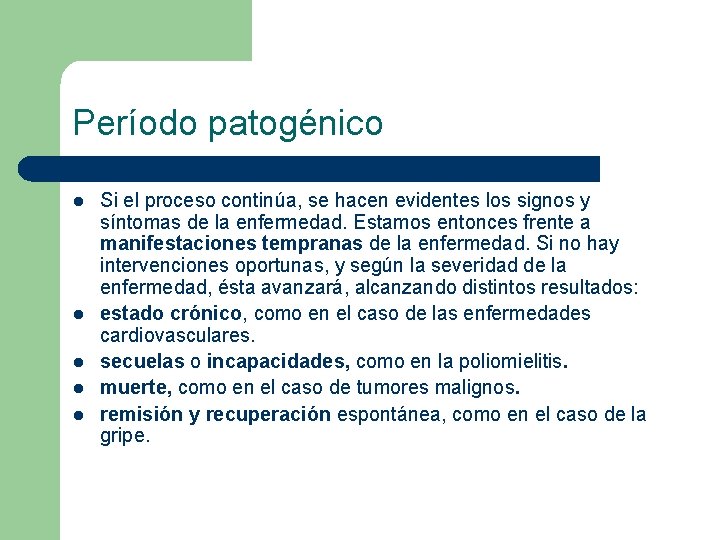 Período patogénico

- Si el proceso continúa, se hacen evidentes los signos y síntomas de la enfermedad. Estamos entonces frente a manifestaciones tempranas de la enfermedad. Si no hay intervenciones oportunas, y según la severidad de la enfermedad, ésta avanzará, alcanzando distintos resultados:
- estado crónico, como en el caso de las enfermedades cardiovasculares.
- secuelas o incapacidades, como en la poliomielitis.
- muerte, como en el caso de tumores malignos.
- remisión y recuperación espontánea, como en el caso de la gripe.